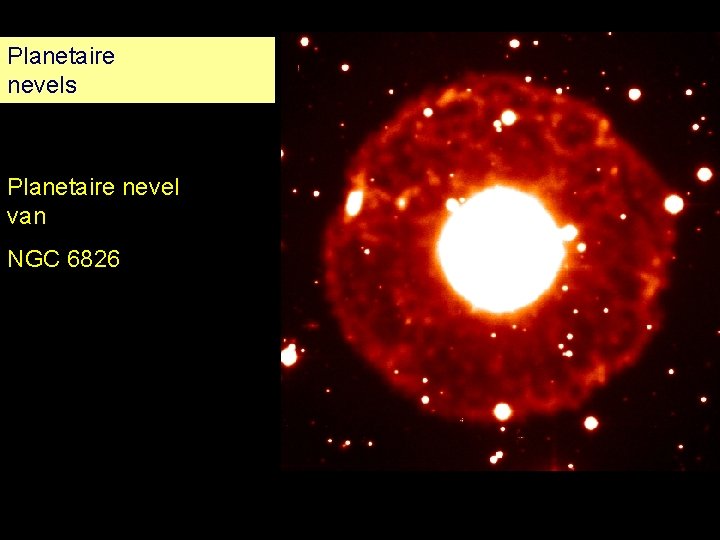 Planetaire nevels

Planetaire nevel van

NGC 6826